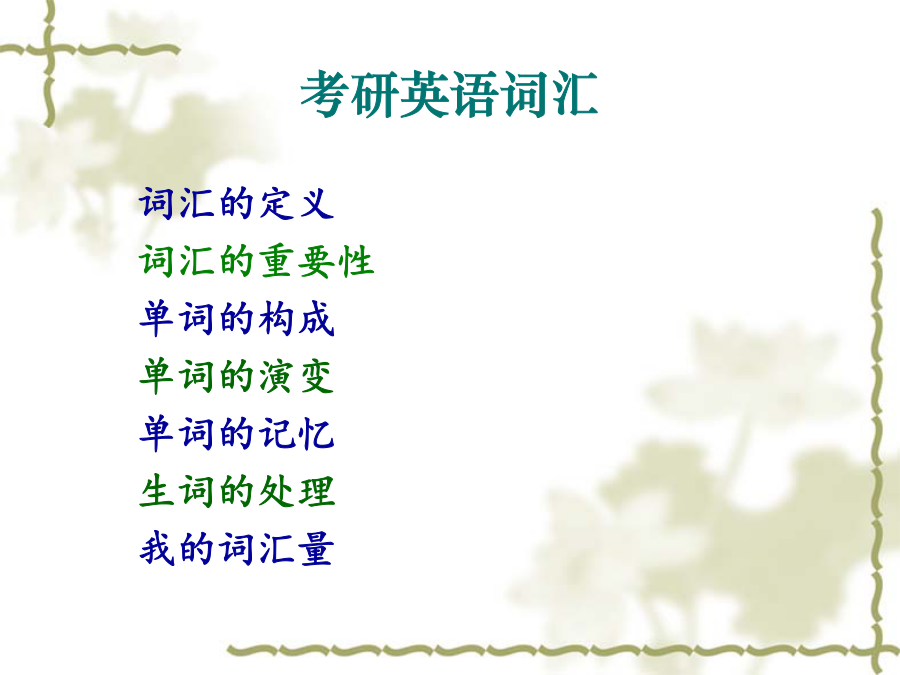 考研英语词汇

词汇的定义
词汇的重要性
单词的构成
单词的演变
单词的记忆
生词的处理
我的词汇量